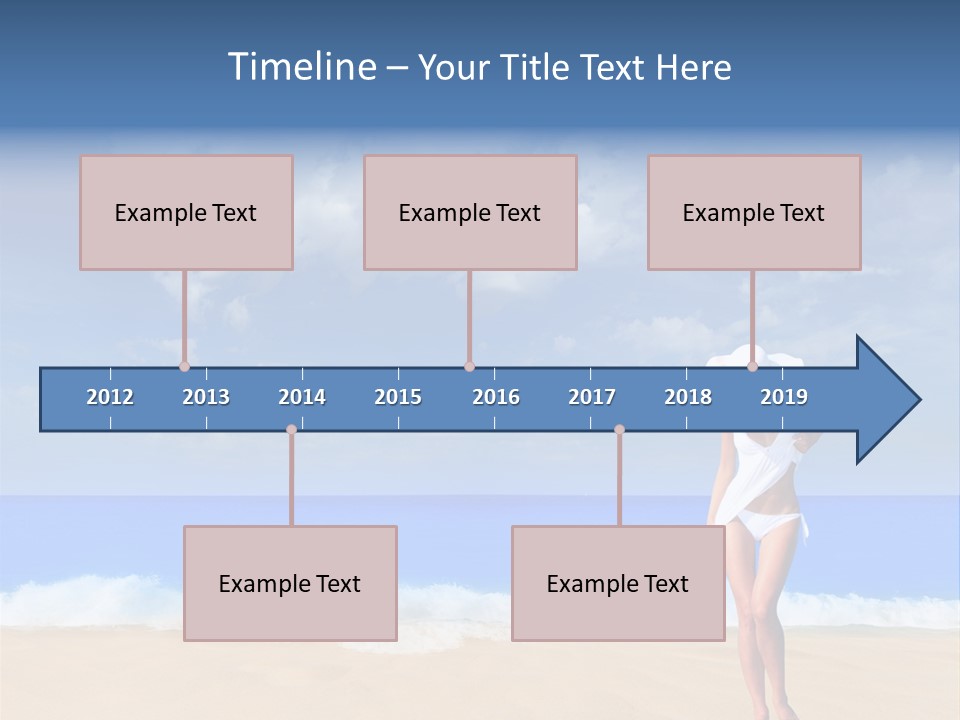 Timeline – Your Title Text Here

Example Text

Example Text

Example Text

2012 2013 2014 2015 2016 2017 2018 2019

Example Text

Example Text